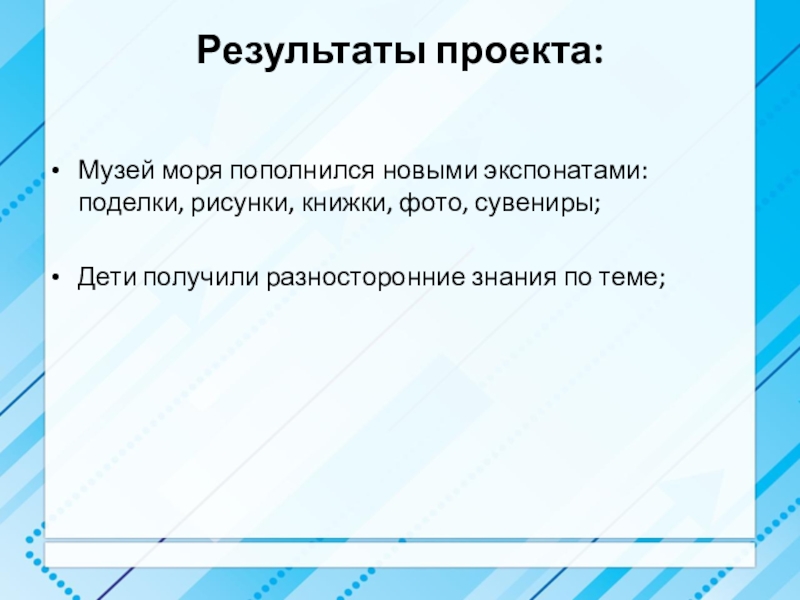 Результаты проекта:

• Музей моря пополнился новыми экспонатами: поделки, рисунки, книжки, фото, сувениры;

• Дети получили разносторонние знания по теме;